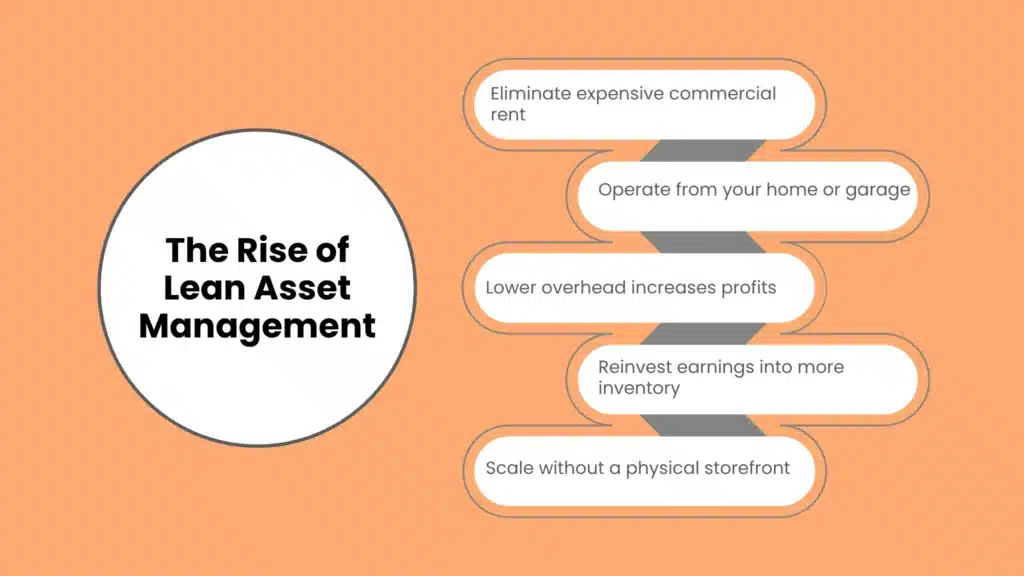 The Rise of Lean Asset Management

Eliminate expensive commercial rent

Operate from your home or garage

Lower overhead increases profits

Reinvest earnings into more inventory

Scale without a physical storefront